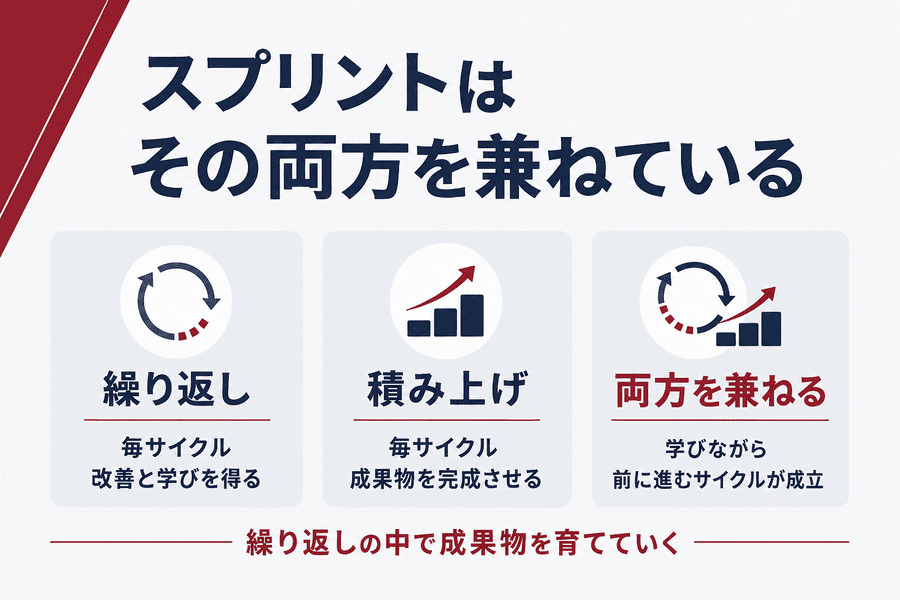 スプリントは
その両方を兼ねている

繰り返し

毎サイクル
改善と学びを得る

積み上げ

毎サイクル
成果物を完成させる

両方を兼ねる

学びながら
前に進むサイクルが成立

繰り返しの中で成果物を育てていく